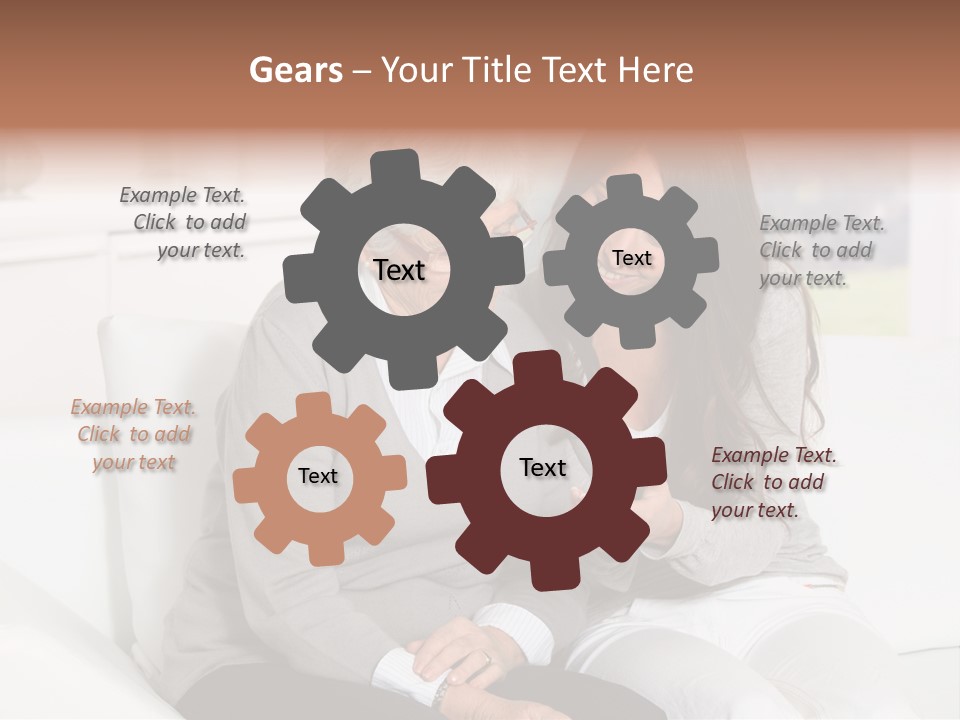 Gears – Your Title Text Here

Example Text. Click to add your text.

Text

Text

Example Text. Click to add your text.

Example Text. Click to add your text

Text

Text

Example Text. Click to add your text.